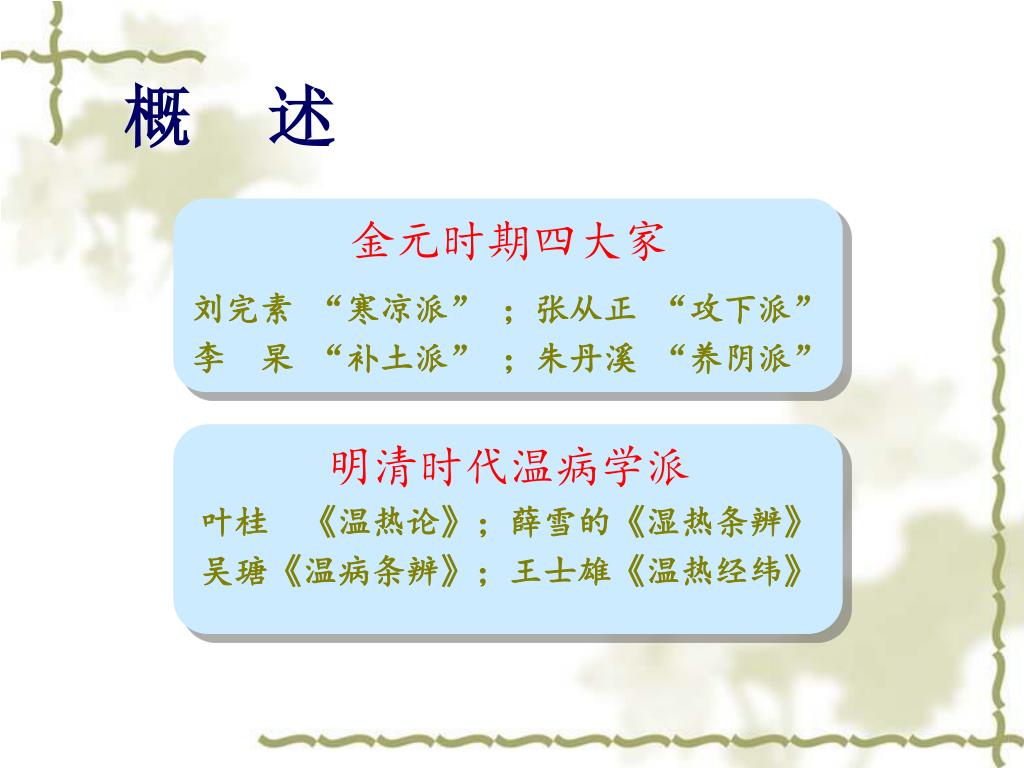 概　述

金元时期四大家

刘完素 “寒凉派” ；张从正 “攻下派”
李　杲 “补土派” ；朱丹溪 “养阴派”

明清时代温病学派

叶桂　《温热论》；薛雪的《湿热条辨》
吴瑭《温病条辨》；王士雄《温热经纬》